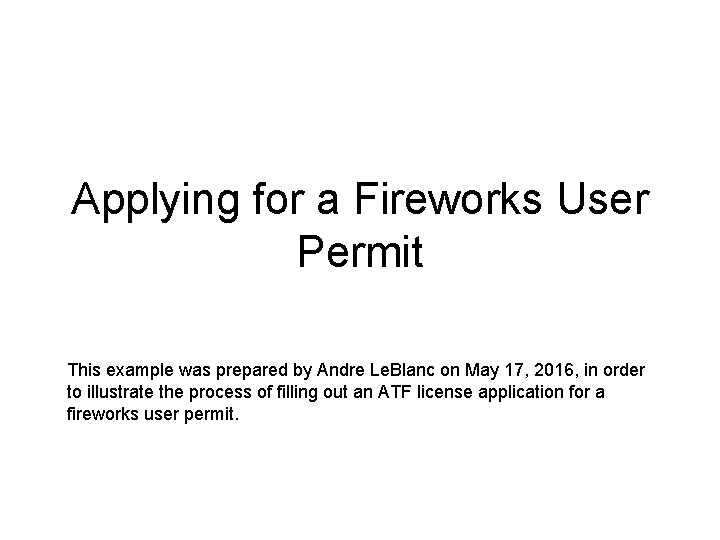 Applying for a Fireworks User Permit

This example was prepared by Andre LeBlanc on May 17, 2016, in order to illustrate the process of filling out an ATF license application for a fireworks user permit.